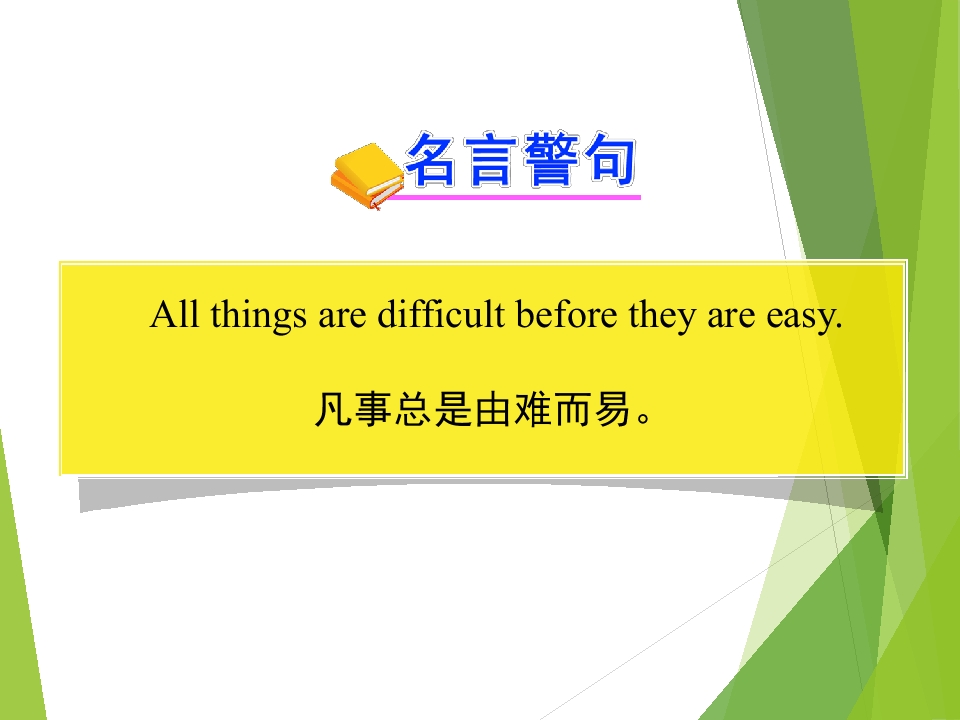 名言警句

All things are difficult before they are easy.

凡事总是由难而易。